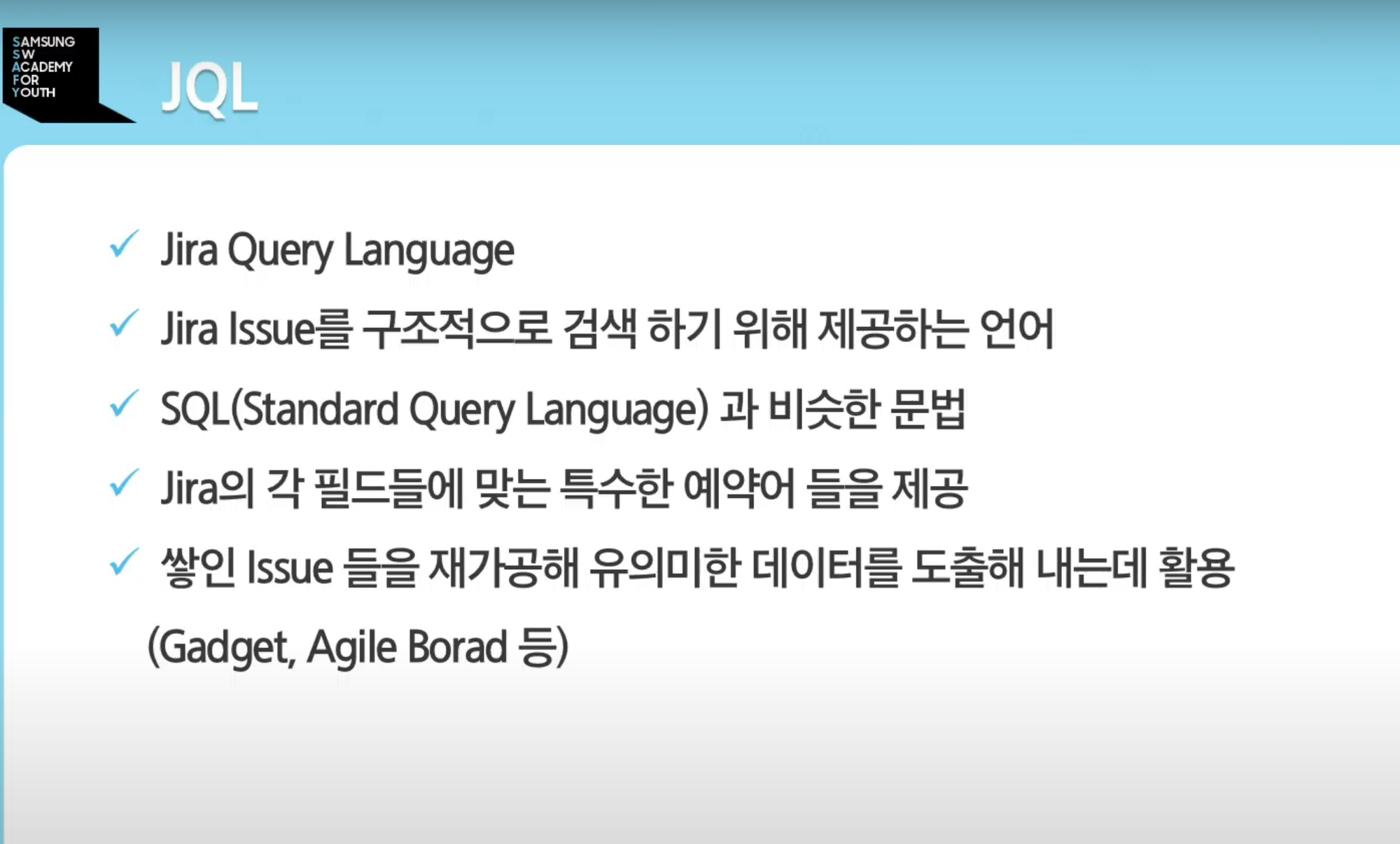 SAMSUNG
SW
ACADEMY
FOR
YOUTH

JQL

✓ Jira Query Language

✓ Jira Issue를 구조적으로 검색 하기 위해 제공하는 언어

✓ SQL(Standard Query Language) 과 비슷한 문법

✓ Jira의 각 필드들에 맞는 특수한 예약어 들을 제공

✓ 쌓인 Issue 들을 재가공해 유의미한 데이터를 도출해 내는데 활용 (Gadget, Agile Borad 등)